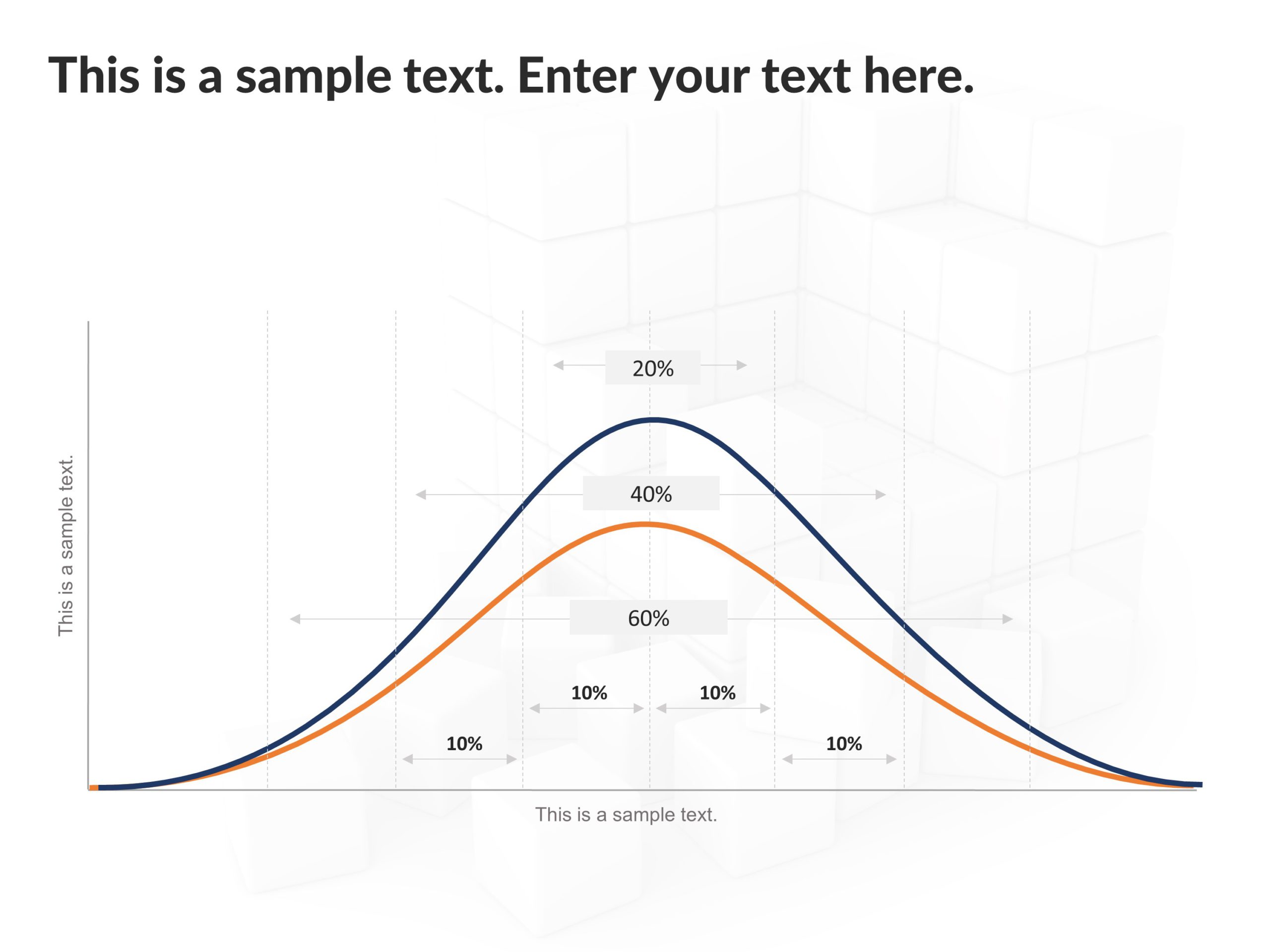 This is a sample text. Enter your text here.

This is a sample text.

20%

40%

60%

10%

10%

10%

10%

This is a sample text.